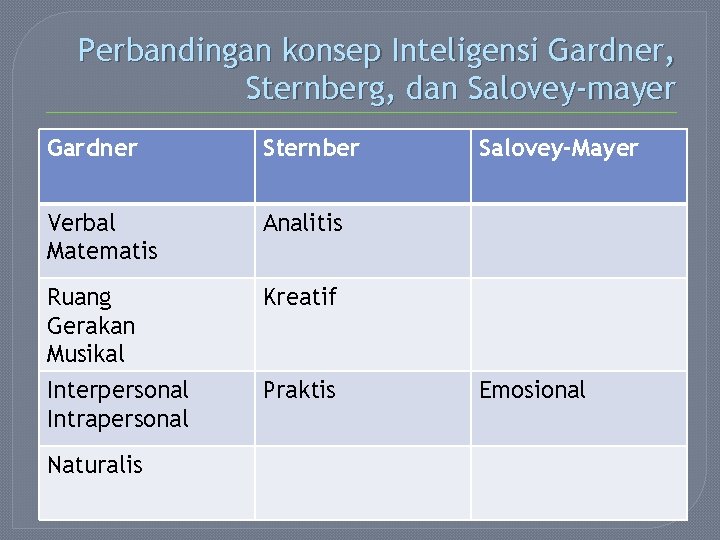 Perbandingan konsep Inteligensi Gardner, Sternberg, dan Salovey-mayer

| Gardner | Sternber | Salovey-Mayer |
|---|---|---|
| Verbal Matematis | Analitis | |
| Ruang Gerakan Musikal | Kreatif | |
| Interpersonal Intrapersonal | Praktis | Emosional |
| Naturalis | | |